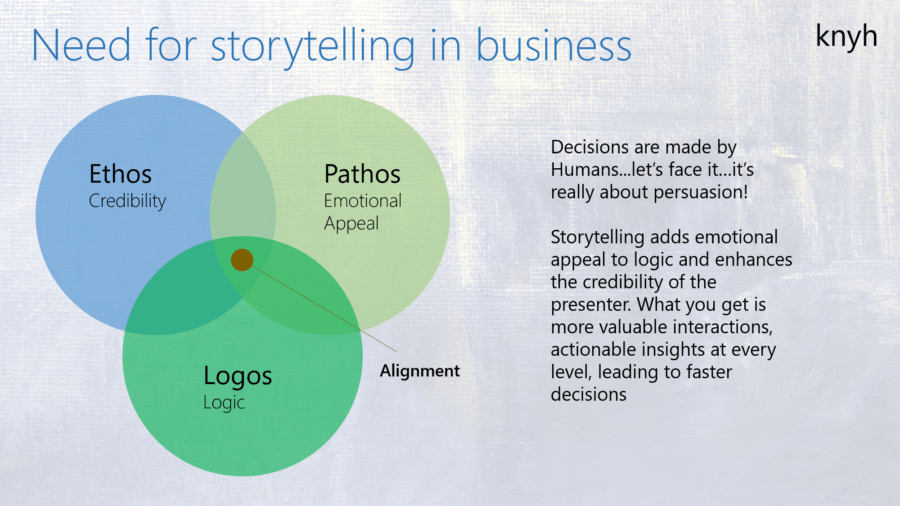 Need for storytelling in business

knyh

Ethos
Credibility

Pathos
Emotional Appeal

Logos
Logic

Alignment

Decisions are made by Humans…let's face it…it's really about persuasion!

Storytelling adds emotional appeal to logic and enhances the credibility of the presenter. What you get is more valuable interactions, actionable insights at every level, leading to faster decisions